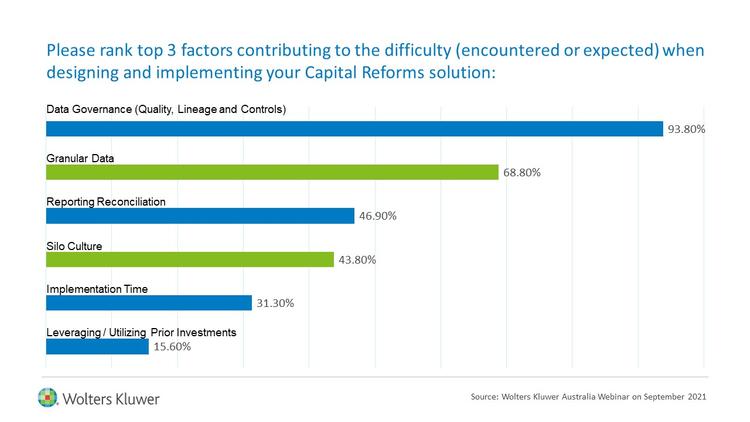 Please rank top 3 factors contributing to the difficulty (encountered or expected) when designing and implementing your Capital Reforms solution:

Data Governance (Quality, Lineage and Controls)
93.80%

Granular Data
68.80%

Reporting Reconciliation
46.90%

Silo Culture
43.80%

Implementation Time
31.30%

Leveraging / Utilizing Prior Investments
15.60%

Wolters Kluwer

Source: Wolters Kluwer Australia Webinar on September 2021